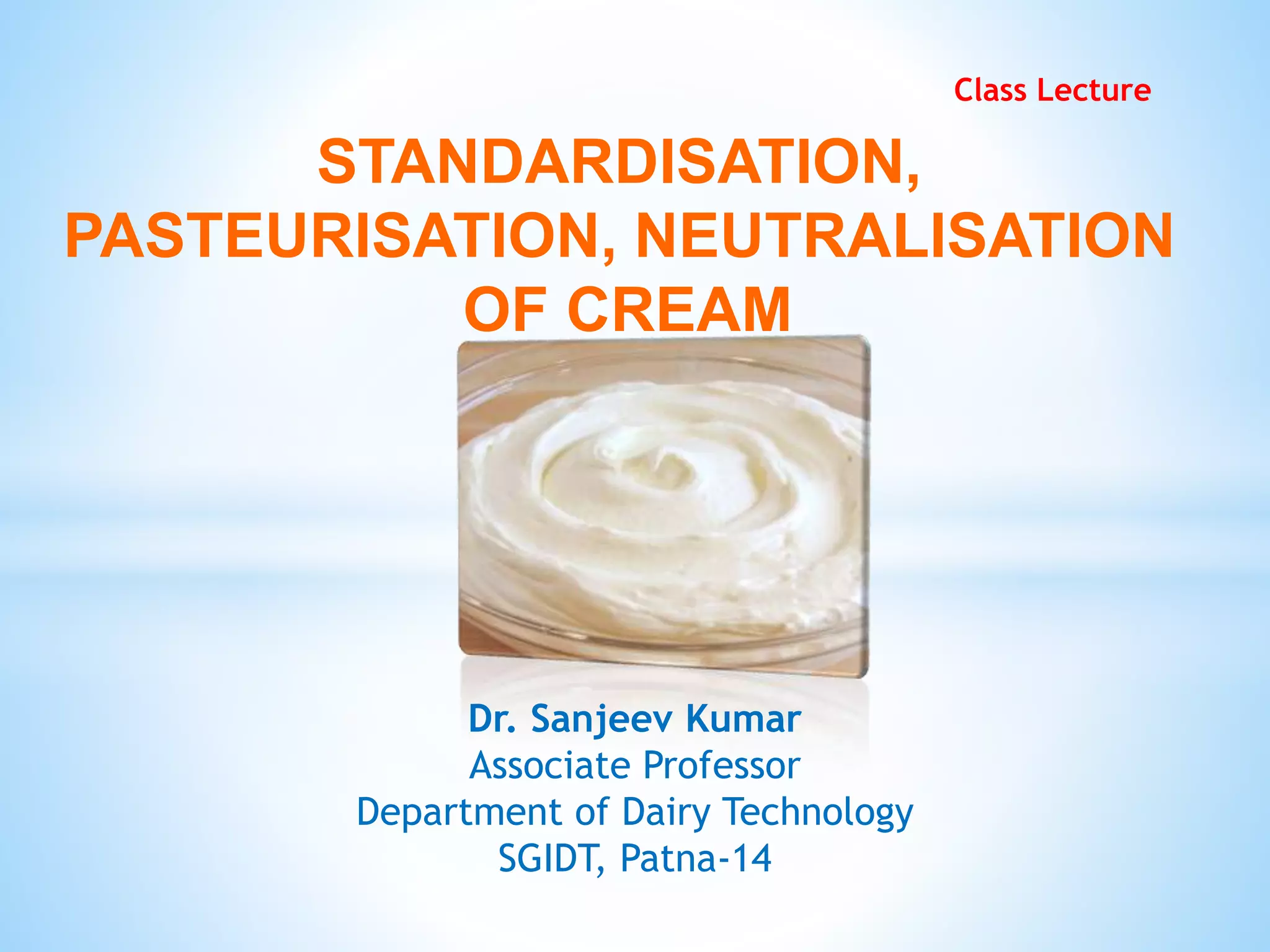 Class Lecture

STANDARDISATION, PASTEURISATION, NEUTRALISATION OF CREAM

Dr. Sanjeev Kumar
Associate Professor
Department of Dairy Technology
SGIDT, Patna-14